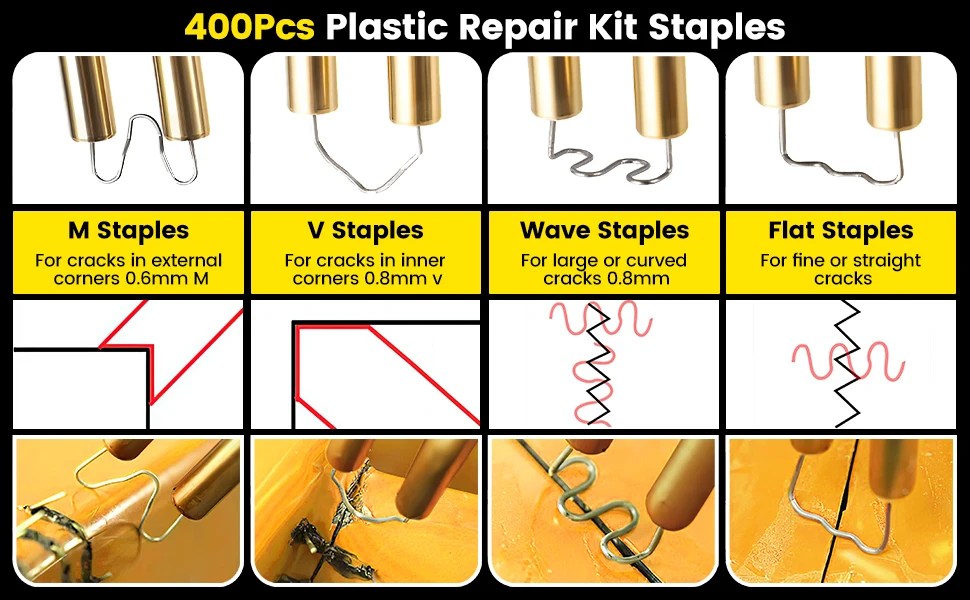 400Pcs Plastic Repair Kit Staples

M Staples
For cracks in external corners 0.6mm M

V Staples
For cracks in inner corners 0.8mm v

Wave Staples
For large or curved cracks 0.8mm

Flat Staples
For fine or straight cracks